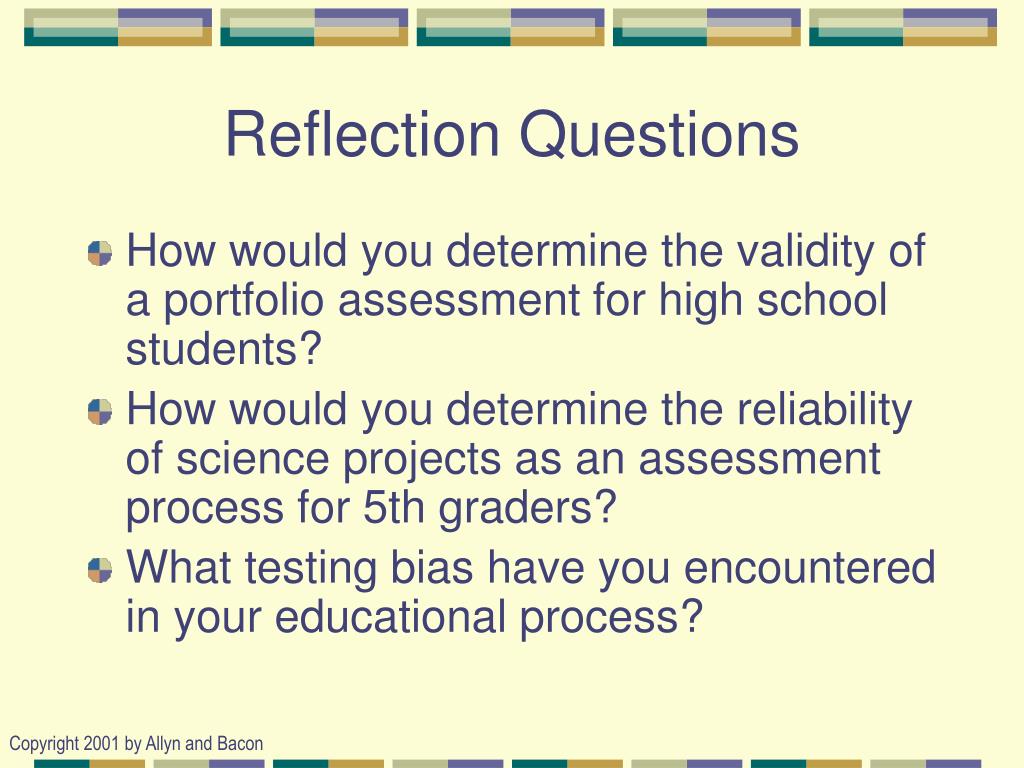 Reflection Questions

How would you determine the validity of a portfolio assessment for high school students?

How would you determine the reliability of science projects as an assessment process for 5th graders?

What testing bias have you encountered in your educational process?

Copyright 2001 by Allyn and Bacon